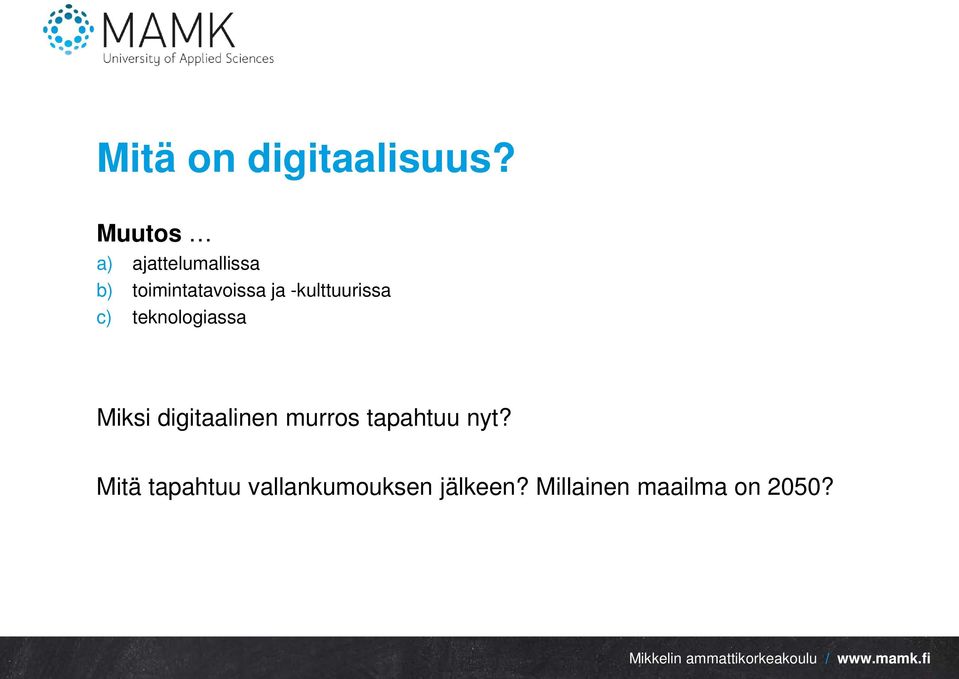 MAMK
University of Applied Sciences

Mitä on digitaalisuus?

Muutos …
a) ajattelumallissa
b) toimintatavoissa ja -kulttuurissa
c) teknologiassa

Miksi digitaalinen murros tapahtuu nyt?

Mitä tapahtuu vallankumouksen jälkeen? Millainen maailma on 2050?

Mikkelin ammattikorkeakoulu / www.mamk.fi